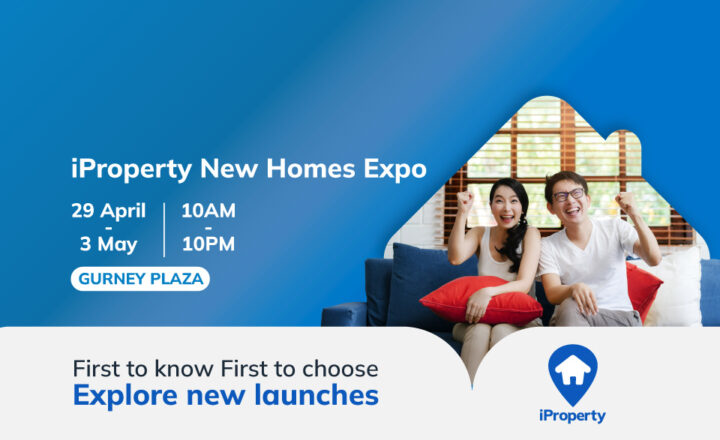 iProperty New Homes Expo

29 April
-
3 May

10AM
-
10PM

GURNEY PLAZA

First to know First to choose
Explore new launches

iProperty